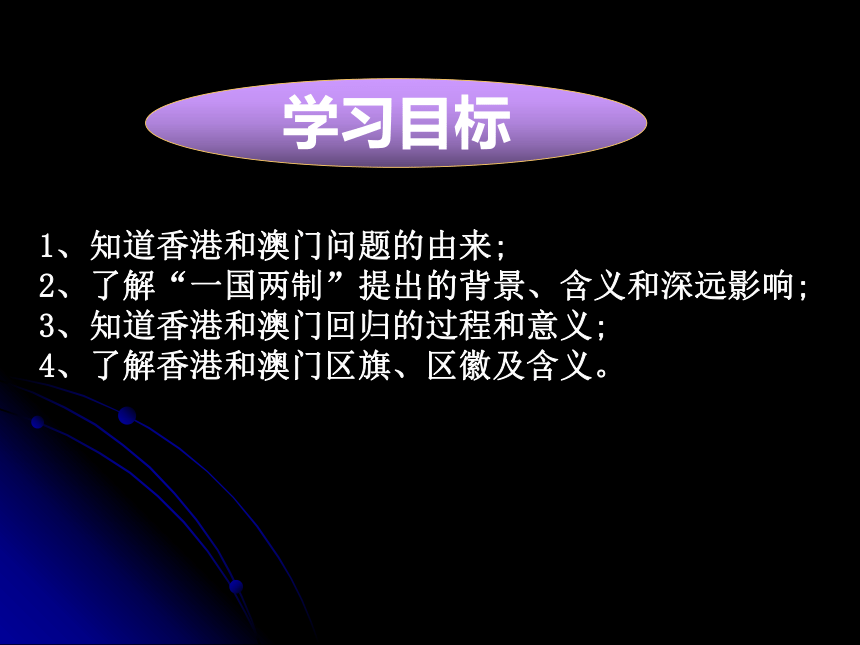 学习目标

1、知道香港和澳门问题的由来;
2、了解“一国两制”提出的背景、含义和深远影响;
3、知道香港和澳门回归的过程和意义;
4、了解香港和澳门区旗、区徽及含义。